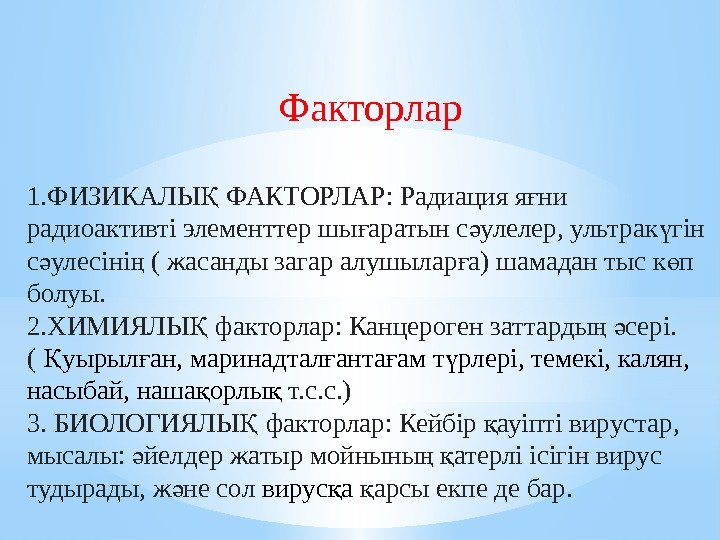 Факторлар

1.ФИЗИКАЛЫҚ ФАКТОРЛАР: Радиация яғни радиоактивті элементтер шығаратын сәулелер, ультракүгін сәулесінің ( жасанды загар алушыларға) шамадан тыс көп болуы.
2.ХИМИЯЛЫҚ факторлар: Канцероген заттардың әсері. ( Қуырылған, маринадталғантағам түрлері, темекі, калян, насыбай, нашақорлық т.с.с.)
3. БИОЛОГИЯЛЫҚ факторлар: Кейбір қауіпті вирустар, мысалы: әйелдер жатыр мойнының қатерлі ісігін вирус тудырады, және сол вирусқа қарсы екпе де бар.